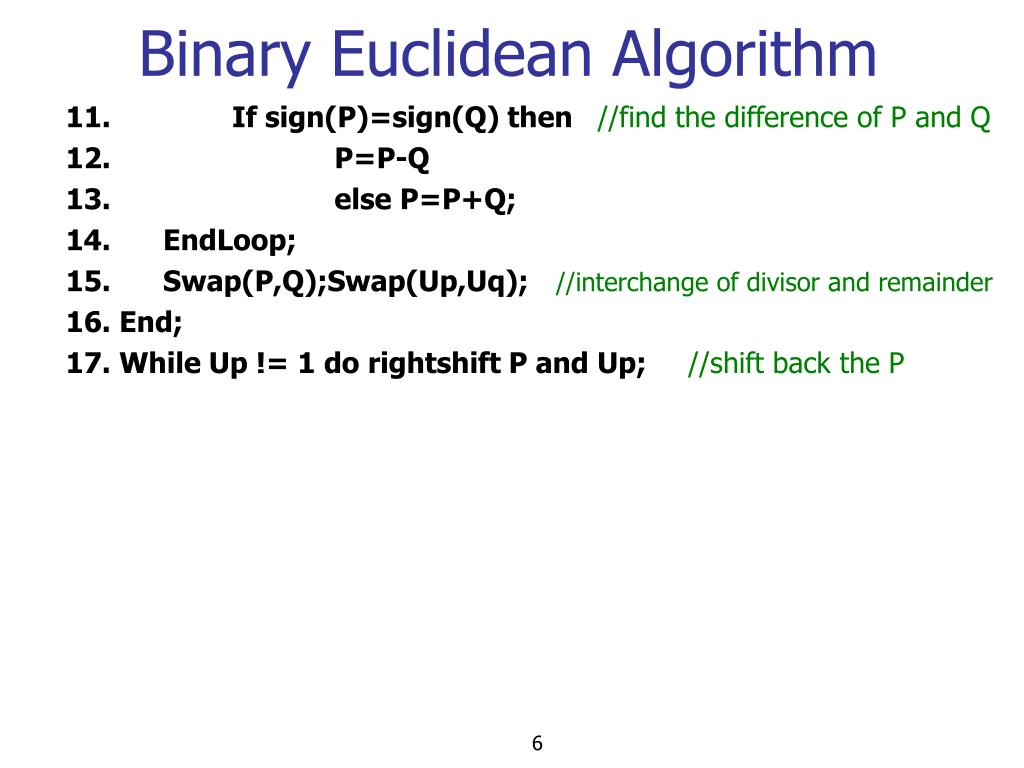 Binary Euclidean Algorithm

11. If sign(P)=sign(Q) then //find the difference of P and Q
12. P=P-Q
13. else P=P+Q;
14. EndLoop;
15. Swap(P,Q);Swap(Up,Uq); //interchange of divisor and remainder
16. End;
17. While Up != 1 do rightshift P and Up; //shift back the P

6